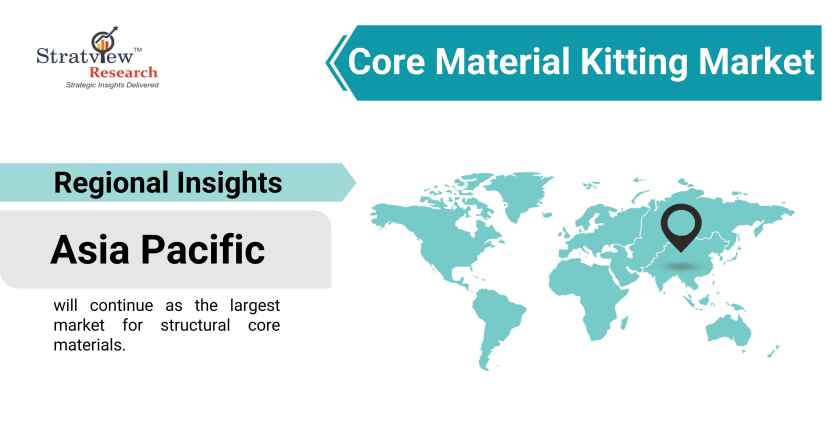 Stratview™
Research
Strategic Insights Delivered

Core Material Kitting Market

Regional Insights

Asia Pacific

will continue as the largest market for structural core materials.